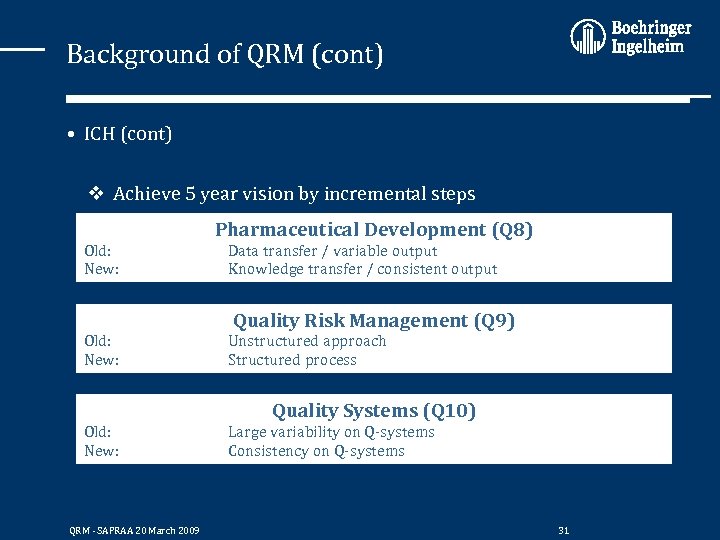 Background of QRM (cont)

Boehringer Ingelheim

• ICH (cont)

❖ Achieve 5 year vision by incremental steps

Pharmaceutical Development (Q8)
Old: Data transfer / variable output
New: Knowledge transfer / consistent output

Quality Risk Management (Q9)
Old: Unstructured approach
New: Structured process

Quality Systems (Q10)
Old: Large variability on Q-systems
New: Consistency on Q-systems

QRM - SAPRAA 20 March 2009

31